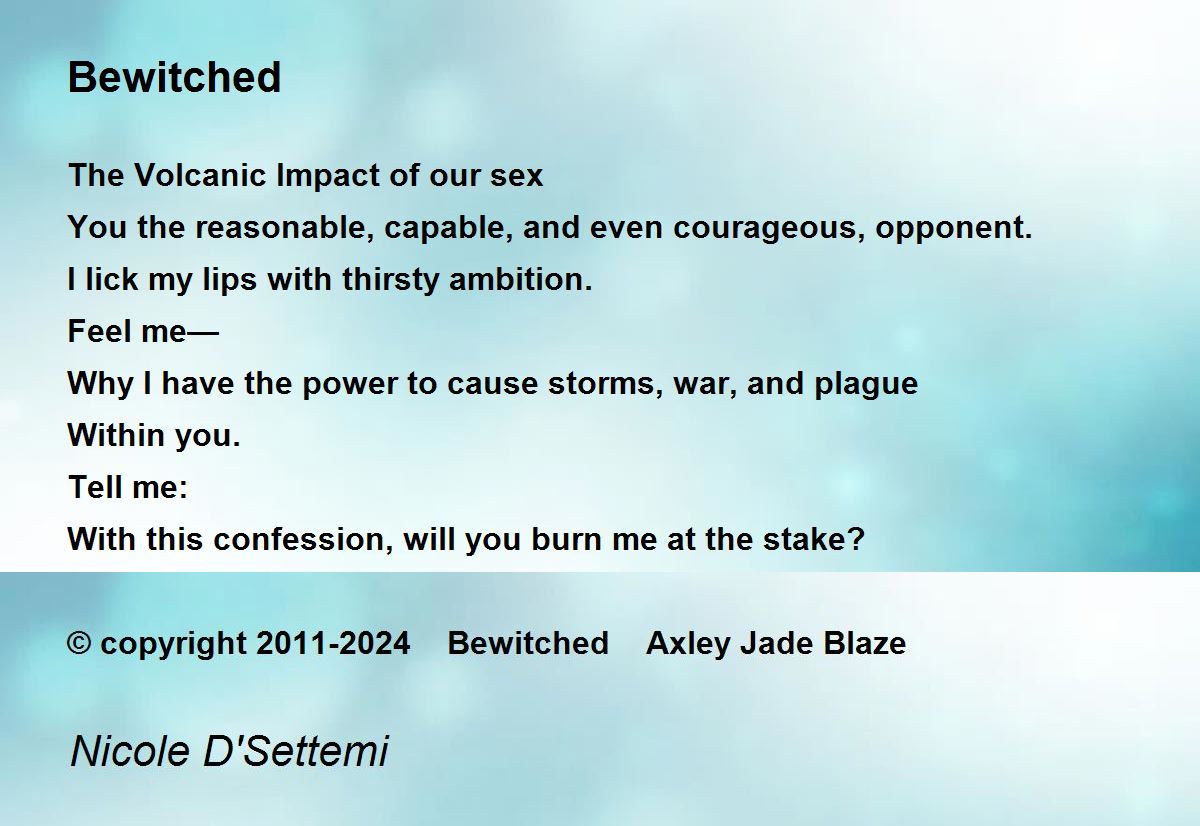 Bewitched

The Volcanic Impact of our sex
You the reasonable, capable, and even courageous, opponent.
I lick my lips with thirsty ambition.
Feel me—
Why I have the power to cause storms, war, and plague
Within you.
Tell me:
With this confession, will you burn me at the stake?

© copyright 2011-2024 Bewitched Axley Jade Blaze

Nicole D'Settemi